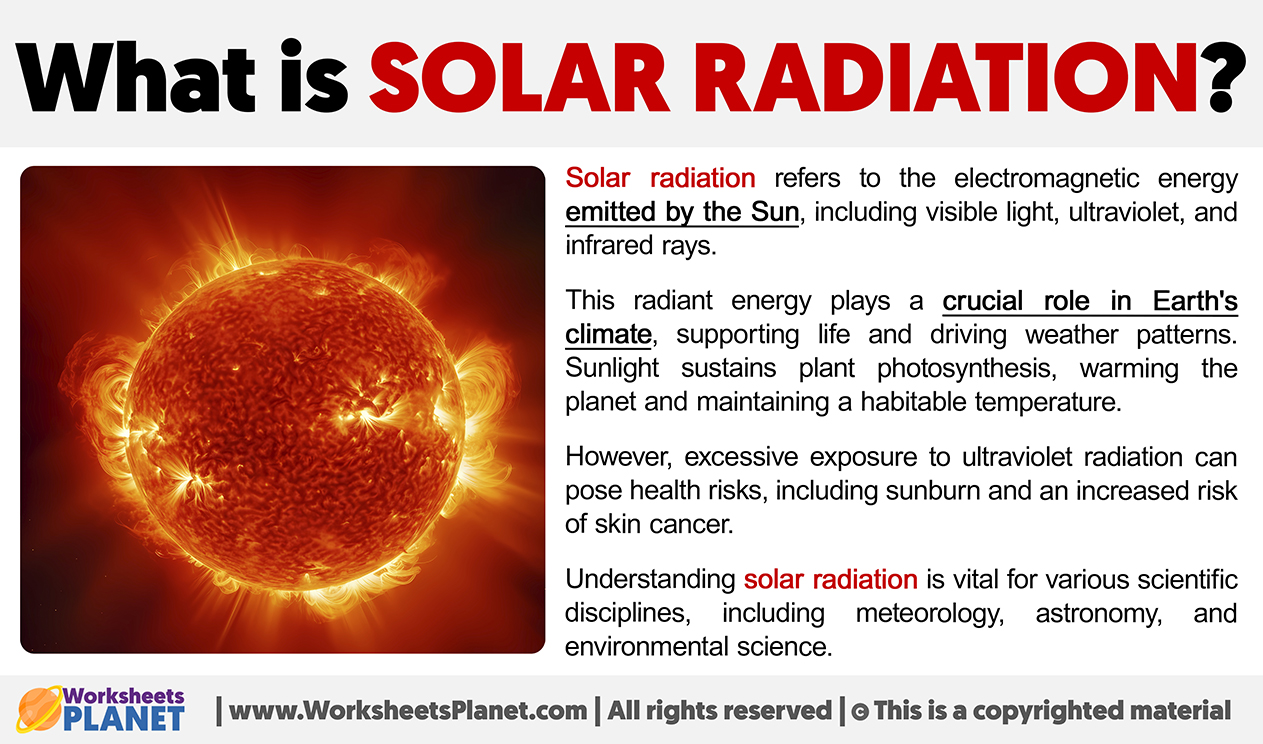 What is SOLAR RADIATION?

Solar radiation refers to the electromagnetic energy emitted by the Sun, including visible light, ultraviolet, and infrared rays.

This radiant energy plays a crucial role in Earth's climate, supporting life and driving weather patterns. Sunlight sustains plant photosynthesis, warming the planet and maintaining a habitable temperature.

However, excessive exposure to ultraviolet radiation can pose health risks, including sunburn and an increased risk of skin cancer.

Understanding solar radiation is vital for various scientific disciplines, including meteorology, astronomy, and environmental science.

Worksheets PLANET | www.WorksheetsPlanet.com | All rights reserved | © This is a copyrighted material